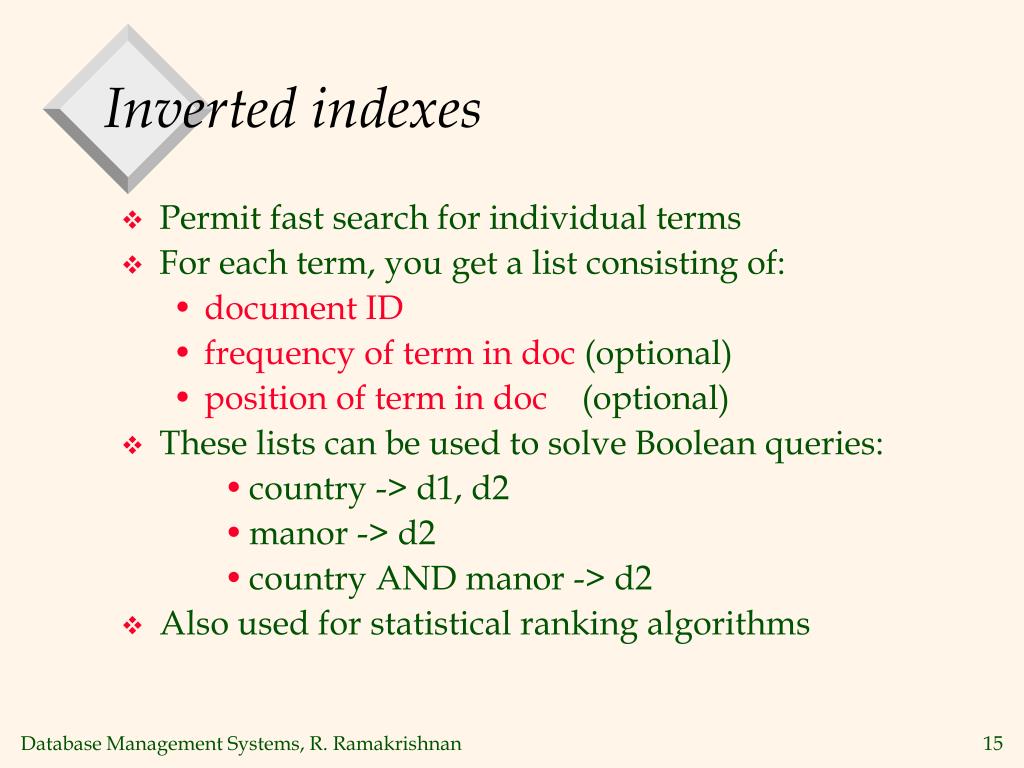 Inverted indexes

❖ Permit fast search for individual terms
❖ For each term, you get a list consisting of:
• document ID
• frequency of term in doc (optional)
• position of term in doc (optional)
❖ These lists can be used to solve Boolean queries:
• country -> d1, d2
• manor -> d2
• country AND manor -> d2
❖ Also used for statistical ranking algorithms

Database Management Systems, R. Ramakrishnan

15